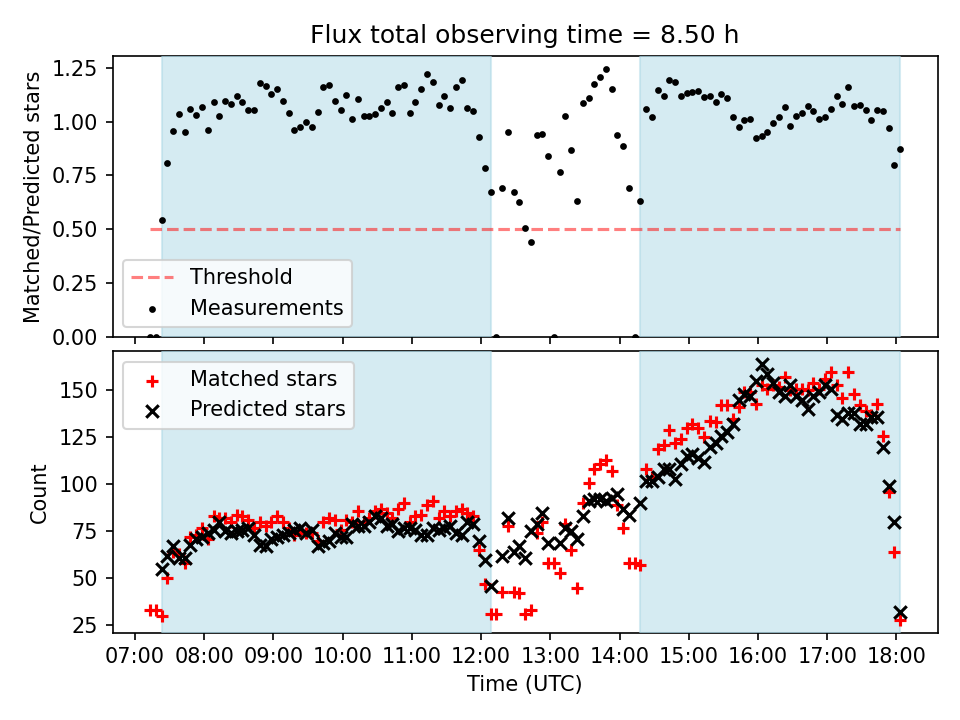 Flux total observing time = 8.50 h

Matched/Predicted stars

1.25
1.00
0.75
0.50
0.25
0.00

Threshold
Measurements

Matched stars
Predicted stars

Count

150
125
100
75
50
25

07:00 08:00 09:00 10:00 11:00 12:00 13:00 14:00 15:00 16:00 17:00 18:00

Time (UTC)